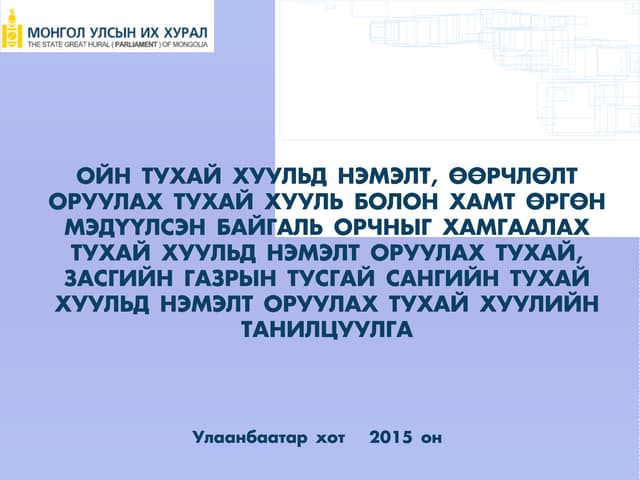 МОНГОЛ УЛСЫН ИХ ХУРАЛ
THE STATE GREAT HURAL ( PARLIAMENT ) OF MONGOLIA

ОЙН ТУХАЙ ХУУЛЬД НЭМЭЛТ, ӨӨРЧЛӨЛТ ОРУУЛАХ ТУХАЙ ХУУЛЬ БОЛОН ХАМТ ӨРГӨН МЭДҮҮЛСЭН БАЙГАЛЬ ОРЧНЫГ ХАМГААЛАХ ТУХАЙ ХУУЛЬД НЭМЭЛТ ОРУУЛАХ ТУХАЙ, ЗАСГИЙН ГАЗРЫН ТУСГАЙ САНГИЙН ТУХАЙ ХУУЛЬД НЭМЭЛТ ОРУУЛАХ ТУХАЙ ХУУЛИЙН ТАНИЛЦУУЛГА

Улаанбаатар хот 2015 он